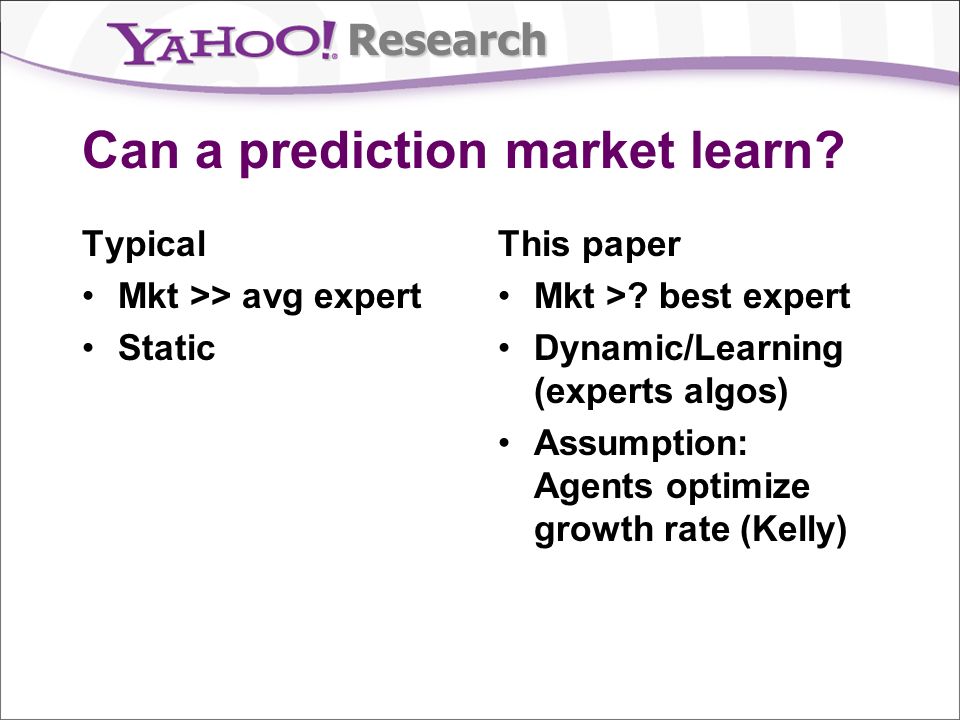 YAHOO! Research

Can a prediction market learn?

Typical
• Mkt >> avg expert
• Static

This paper
• Mkt >? best expert
• Dynamic/Learning (experts algos)
• Assumption: Agents optimize growth rate (Kelly)